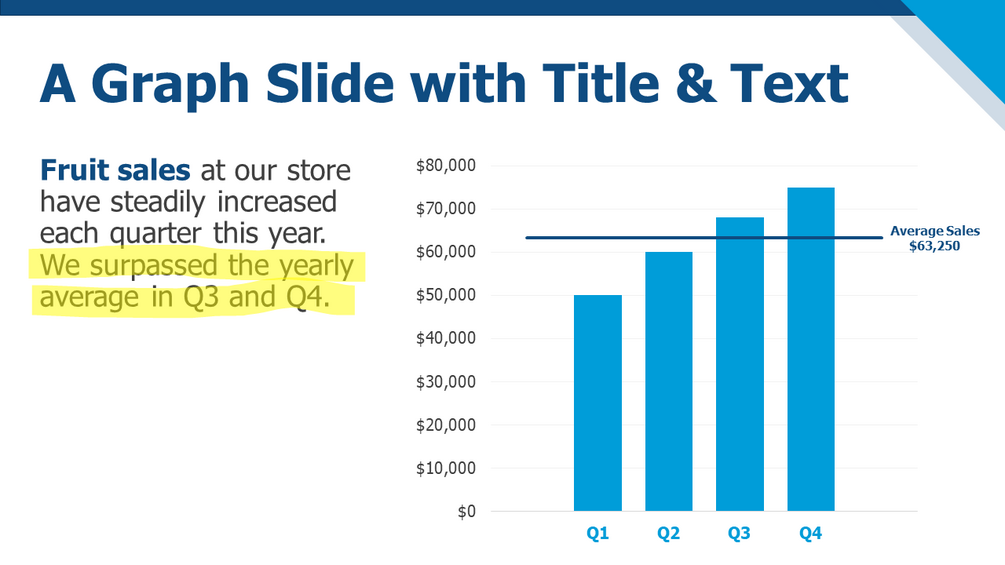 A Graph Slide with Title & Text

Fruit sales at our store have steadily increased each quarter this year. We surpassed the yearly average in Q3 and Q4.

$80,000
$70,000
$60,000
$50,000
$40,000
$30,000
$20,000
$10,000
$0

Average Sales
$63,250

Q1 Q2 Q3 Q4